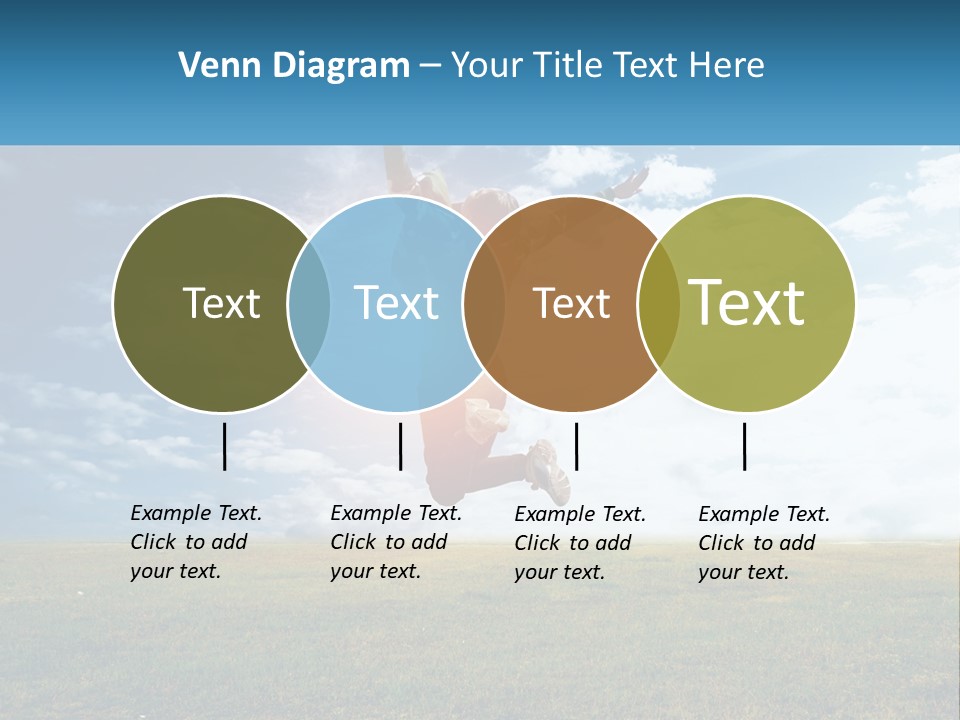 Venn Diagram – Your Title Text Here

Text

Text

Text

Text

Example Text. Click to add your text.

Example Text. Click to add your text.

Example Text. Click to add your text.

Example Text. Click to add your text.